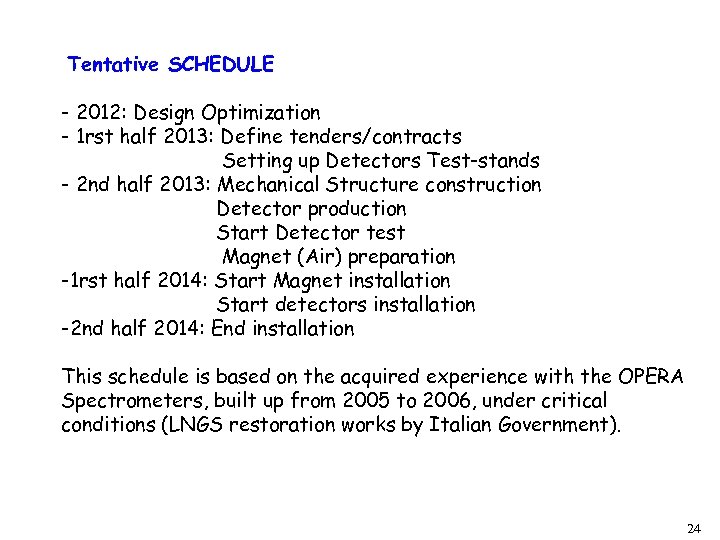 Tentative SCHEDULE

- 2012: Design Optimization
- 1rst half 2013: Define tenders/contracts
Setting up Detectors Test-stands
- 2nd half 2013: Mechanical Structure construction
Detector production
Start Detector test
Magnet (Air) preparation
-1rst half 2014: Start Magnet installation
Start detectors installation
-2nd half 2014: End installation

This schedule is based on the acquired experience with the OPERA Spectrometers, built up from 2005 to 2006, under critical conditions (LNGS restoration works by Italian Government).

24